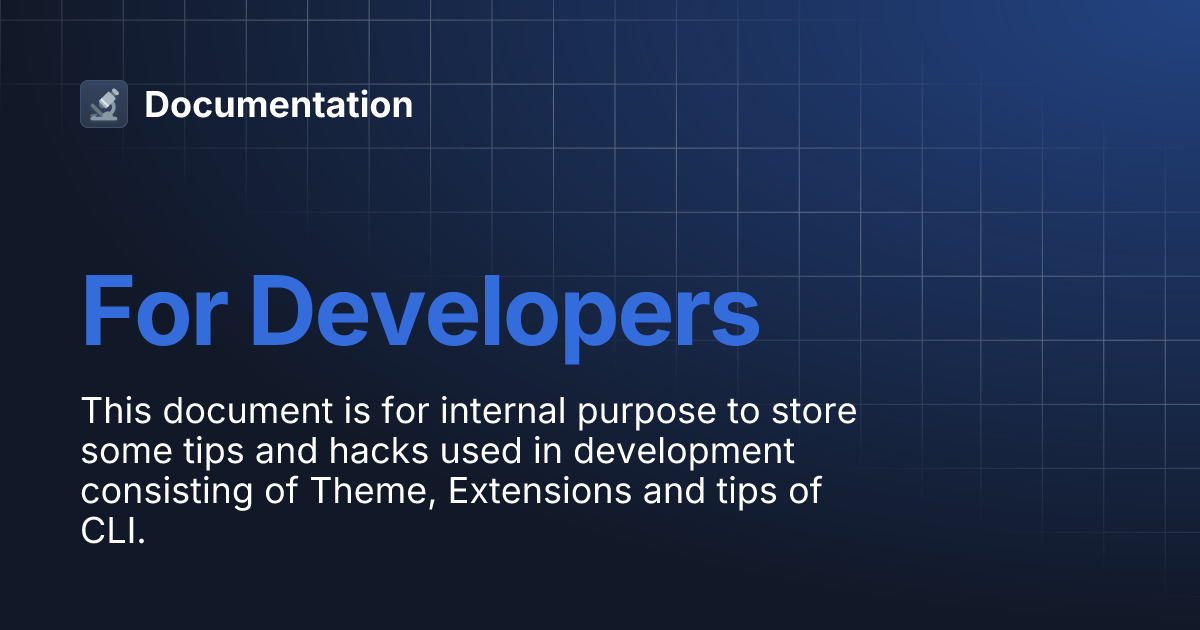 Documentation

For Developers

This document is for internal purpose to store some tips and hacks used in development consisting of Theme, Extensions and tips of CLI.